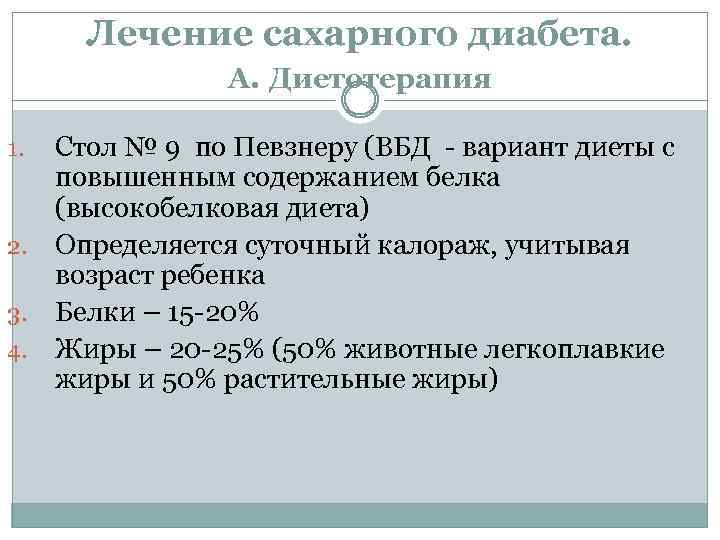 Лечение сахарного диабета.
А. Диетотерапия

1. Стол № 9 по Певзнеру (ВБД - вариант диеты с повышенным содержанием белка (высокобелковая диета)
2. Определяется суточный калораж, учитывая возраст ребенка
3. Белки – 15-20%
4. Жиры – 20-25% (50% животные легкоплавкие жиры и 50% растительные жиры)